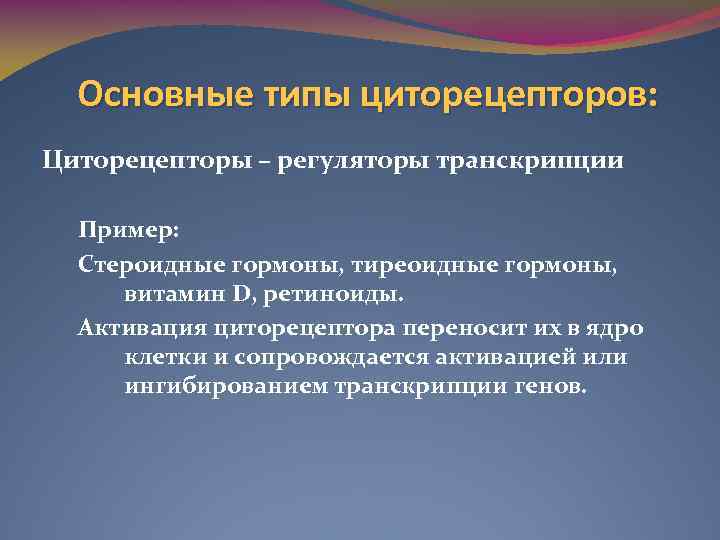 Основные типы циторецепторов:

Циторецепторы – регуляторы транскрипции

Пример:

Стероидные гормоны, тиреоидные гормоны, витамин D, ретиноиды.

Активация циторецептора переносит их в ядро клетки и сопровождается активацией или ингибированием транскрипции генов.